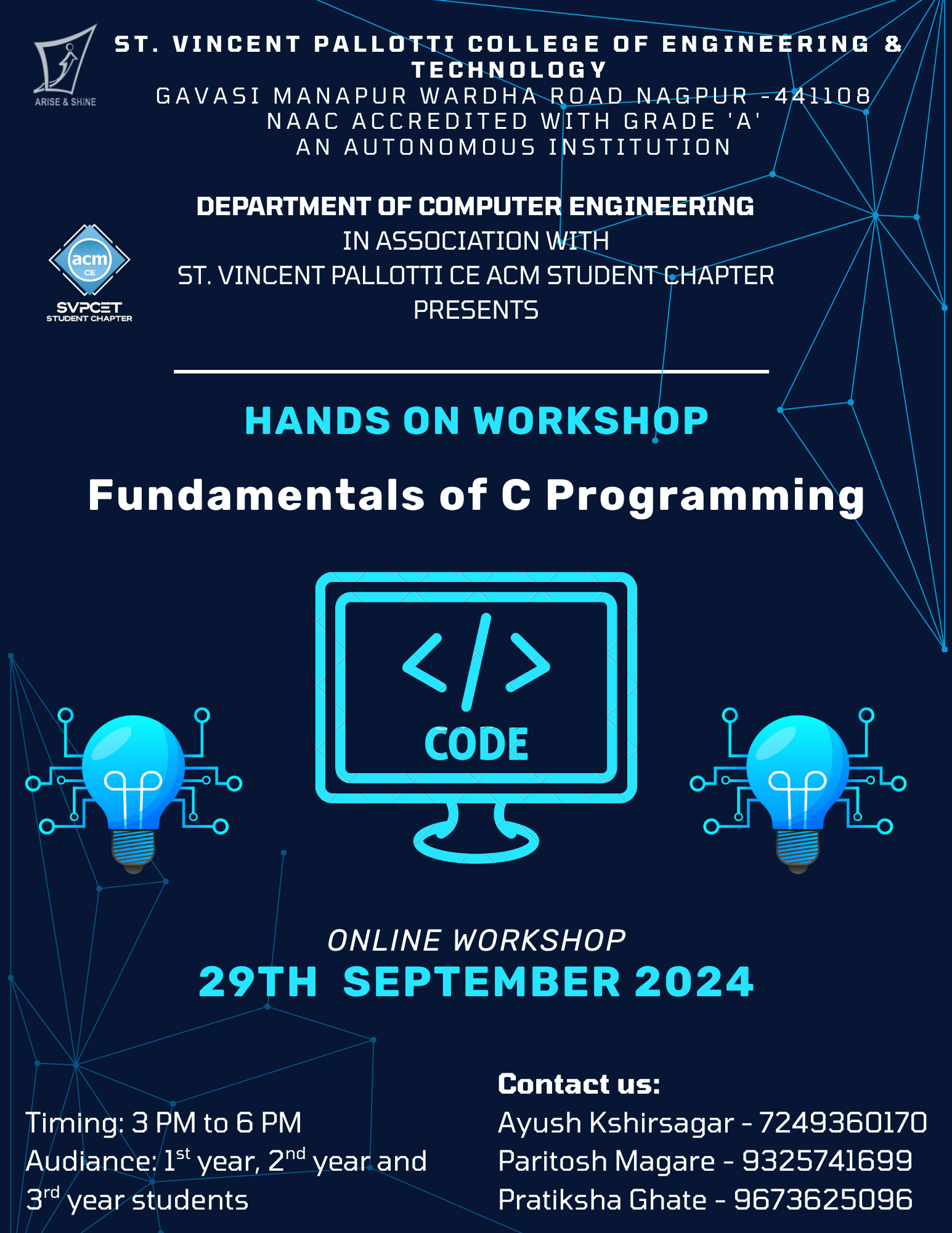 ARISE & SHINE

ST. VINCENT PALLOTTI COLLEGE OF ENGINEERING & TECHNOLOGY
GAVASI MANAPUR WARDHA ROAD NAGPUR -441108
NAAC ACCREDITED WITH GRADE 'A'
AN AUTONOMOUS INSTITUTION

acm CE
SVPCET STUDENT CHAPTER

DEPARTMENT OF COMPUTER ENGINEERING
IN ASSOCIATION WITH
ST. VINCENT PALLOTTI CE ACM STUDENT CHAPTER
PRESENTS

HANDS ON WORKSHOP

Fundamentals of C Programming

</>
CODE

ONLINE WORKSHOP
29TH SEPTEMBER 2024

Timing: 3 PM to 6 PM
Audiance: 1$^{st}$ year, 2$^{nd}$ year and 3$^{rd}$ year students

Contact us:
Ayush Kshirsagar - 7249360170
Paritosh Magare - 9325741699
Pratiksha Ghate - 9673625096